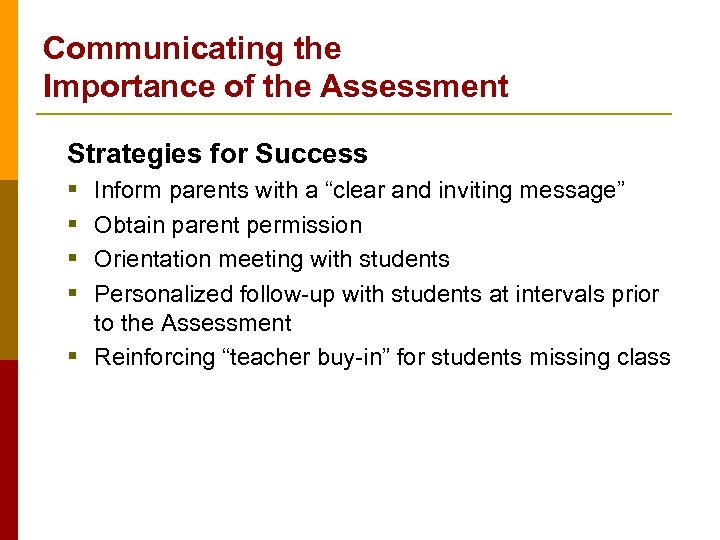 Communicating the Importance of the Assessment

Strategies for Success

- Inform parents with a “clear and inviting message”
- Obtain parent permission
- Orientation meeting with students
- Personalized follow-up with students at intervals prior to the Assessment
- Reinforcing “teacher buy-in” for students missing class